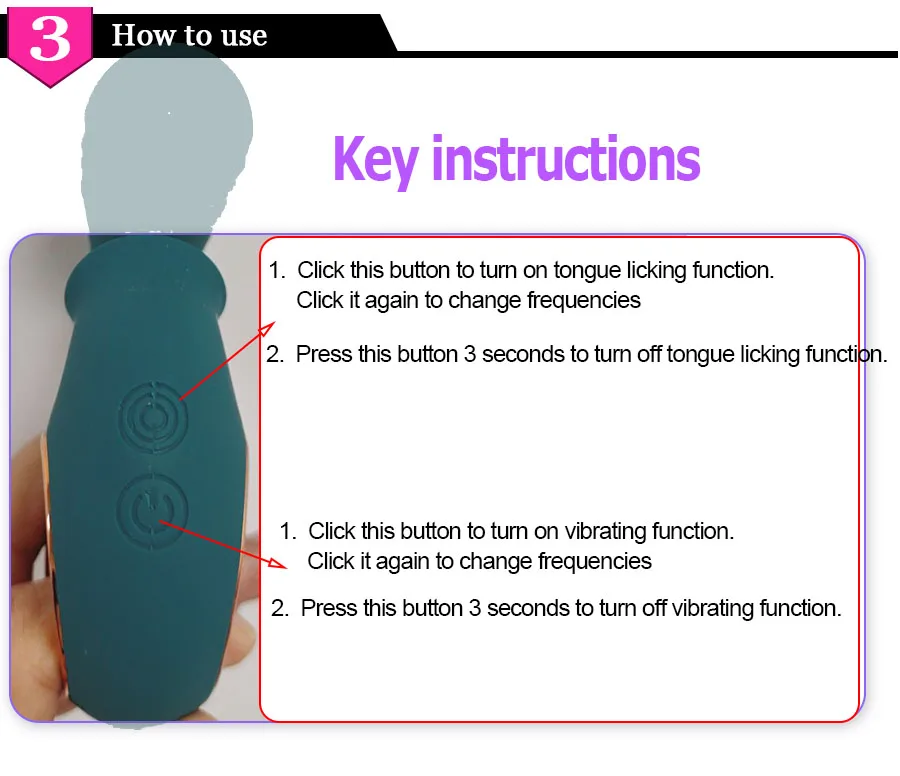 3 How to use

Key instructions

1. Click this button to turn on tongue licking function. Click it again to change frequencies

2. Press this button 3 seconds to turn off tongue licking function.

1. Click this button to turn on vibrating function. Click it again to change frequencies

2. Press this button 3 seconds to turn off vibrating function.